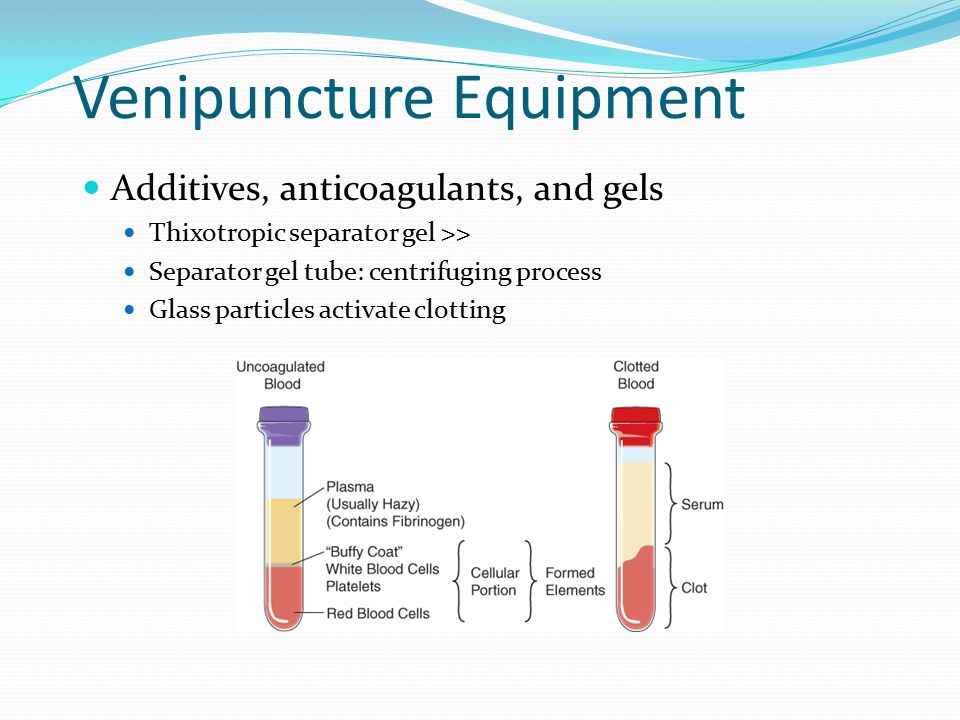 Venipuncture Equipment

Additives, anticoagulants, and gels

Thixotropic separator gel >>

Separator gel tube: centrifuging process

Glass particles activate clotting

Uncoagulated Blood

Plasma (Usually Hazy) (Contains Fibrinogen)

"Buffy Coat" White Blood Cells Platelets

Red Blood Cells

Cellular Portion

Formed Elements

Clotted Blood

Serum

Clot